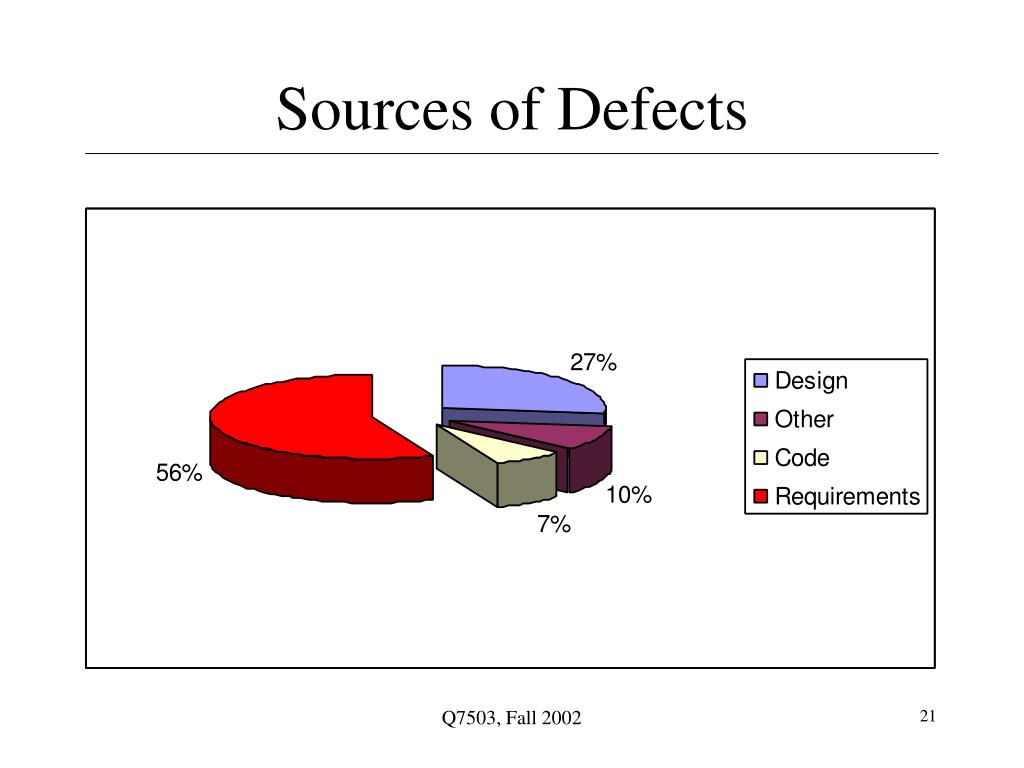 Sources of Defects

27%

56%

10%

7%

Design
Other
Code
Requirements

Q7503, Fall 2002

21